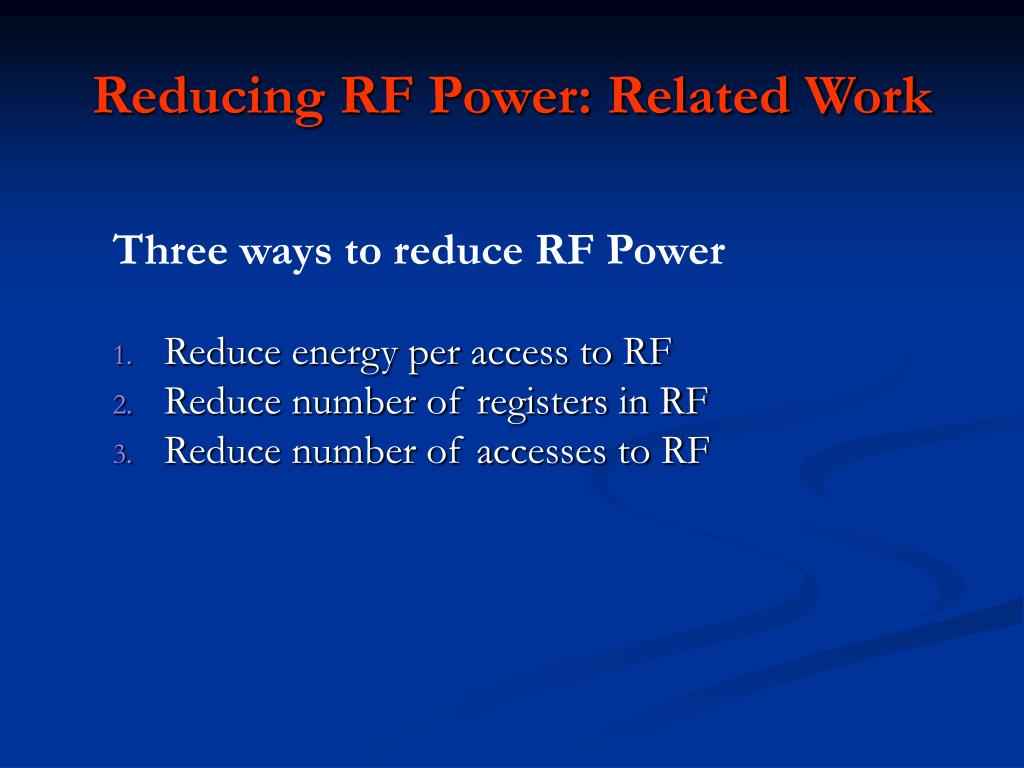 Reducing RF Power: Related Work

Three ways to reduce RF Power

1. Reduce energy per access to RF
2. Reduce number of registers in RF
3. Reduce number of accesses to RF